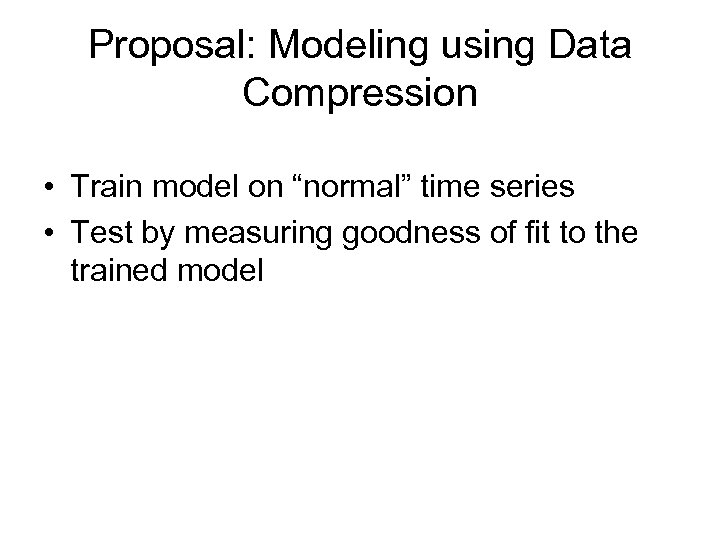 Proposal: Modeling using Data Compression

• Train model on “normal” time series
• Test by measuring goodness of fit to the trained model